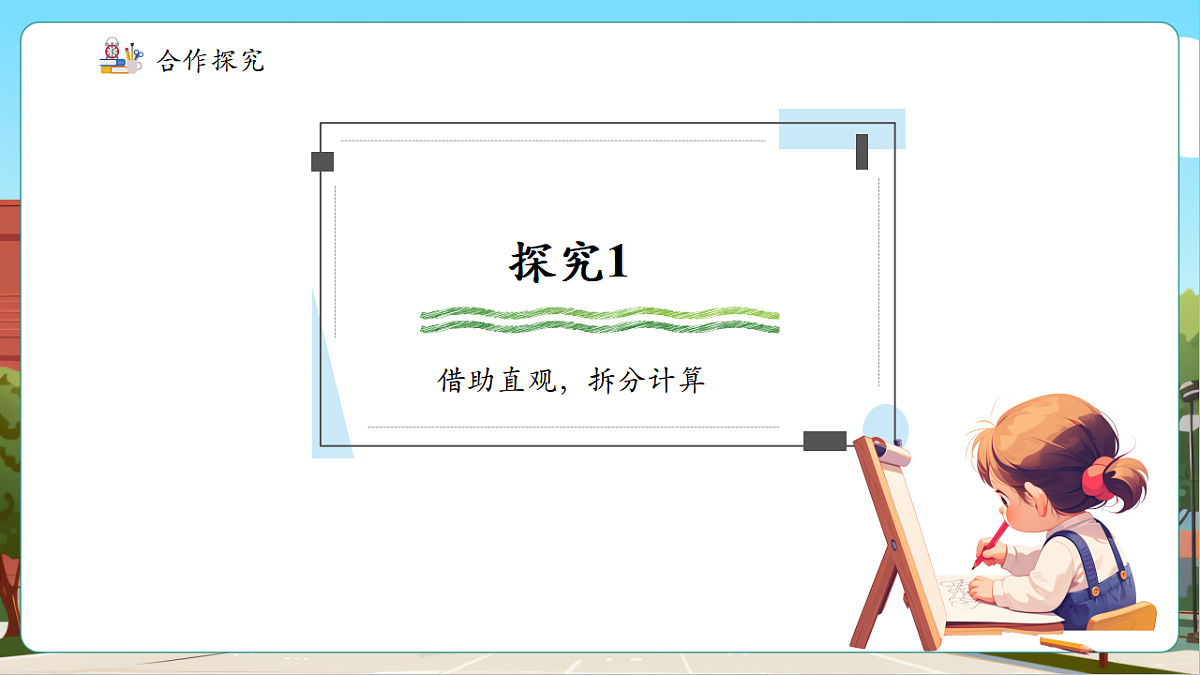 合作探究

探究1

借助直观，拆分计算